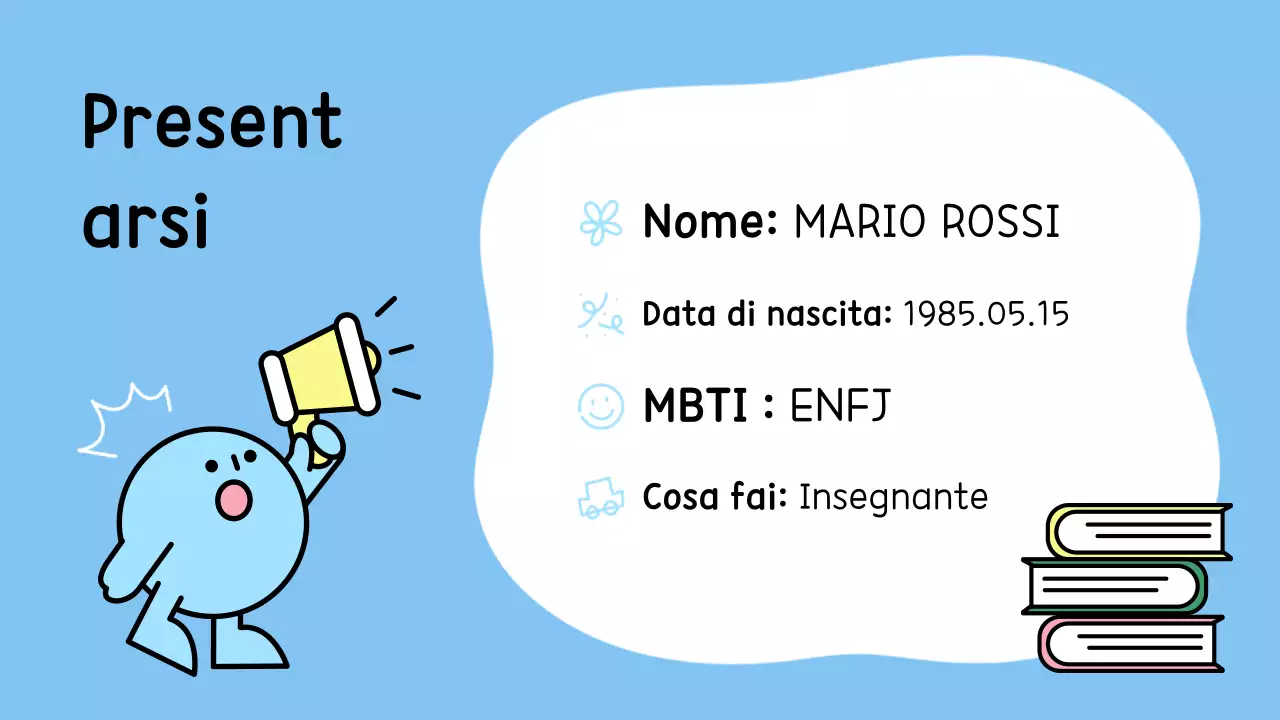 Present
arsi

Nome: MARIO ROSSI

Data di nascita: 1985.05.15

MBTI : ENFJ

Cosa fai: Insegnante